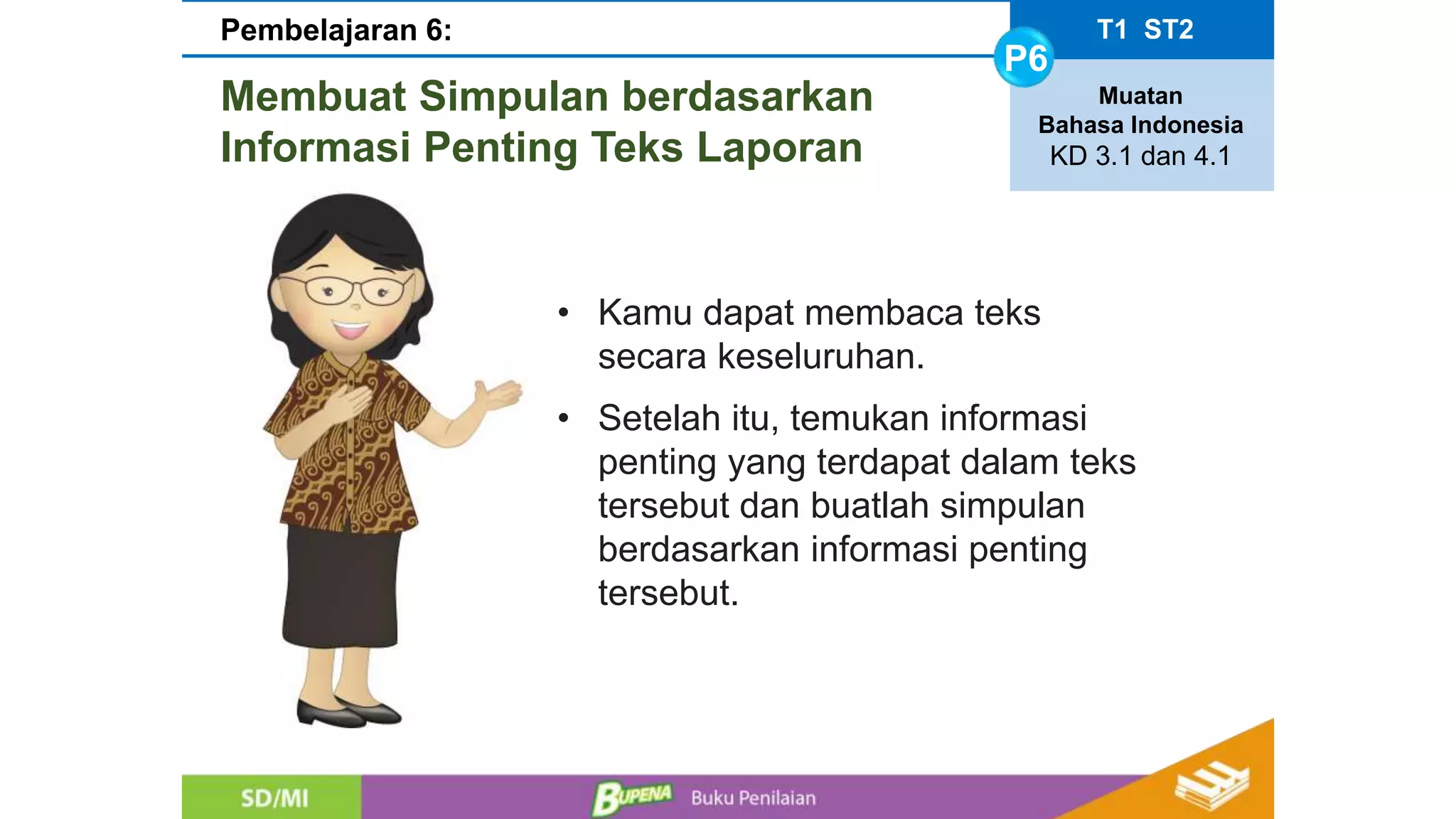 Pembelajaran 6:

T1 ST2

P6

Membuat Simpulan berdasarkan Informasi Penting Teks Laporan

Muatan
Bahasa Indonesia
KD 3.1 dan 4.1

• Kamu dapat membaca teks secara keseluruhan.

• Setelah itu, temukan informasi penting yang terdapat dalam teks tersebut dan buatlah simpulan berdasarkan informasi penting tersebut.

SD/MI

BUPENA Buku Penilaian